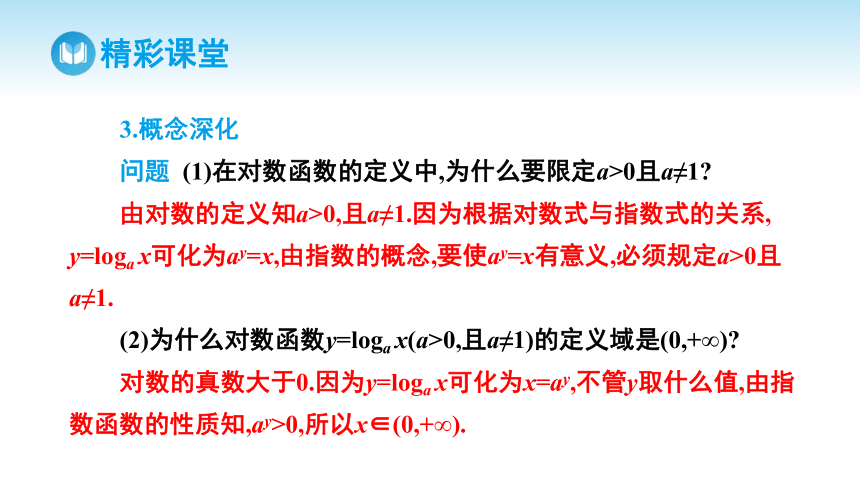 精彩课堂

3.概念深化

问题 (1)在对数函数的定义中,为什么要限定$a>0$且$a\neq1$?

由对数的定义知$a>0$,且$a\neq1$.因为根据对数式与指数式的关系,$y=\log_a x$可化为$a^y=x$,由指数的概念,要使$a^y=x$有意义,必须规定$a>0$且$a\neq1$.

(2)为什么对数函数$y=\log_a x(a>0$,且$a\neq1)$的定义域是$(0,+\infty)$?

对数的真数大于0.因为$y=\log_a x$可化为$x=a^y$,不管$y$取什么值,由指数函数的性质知,$a^y>0$,所以$x\in(0,+\infty)$.